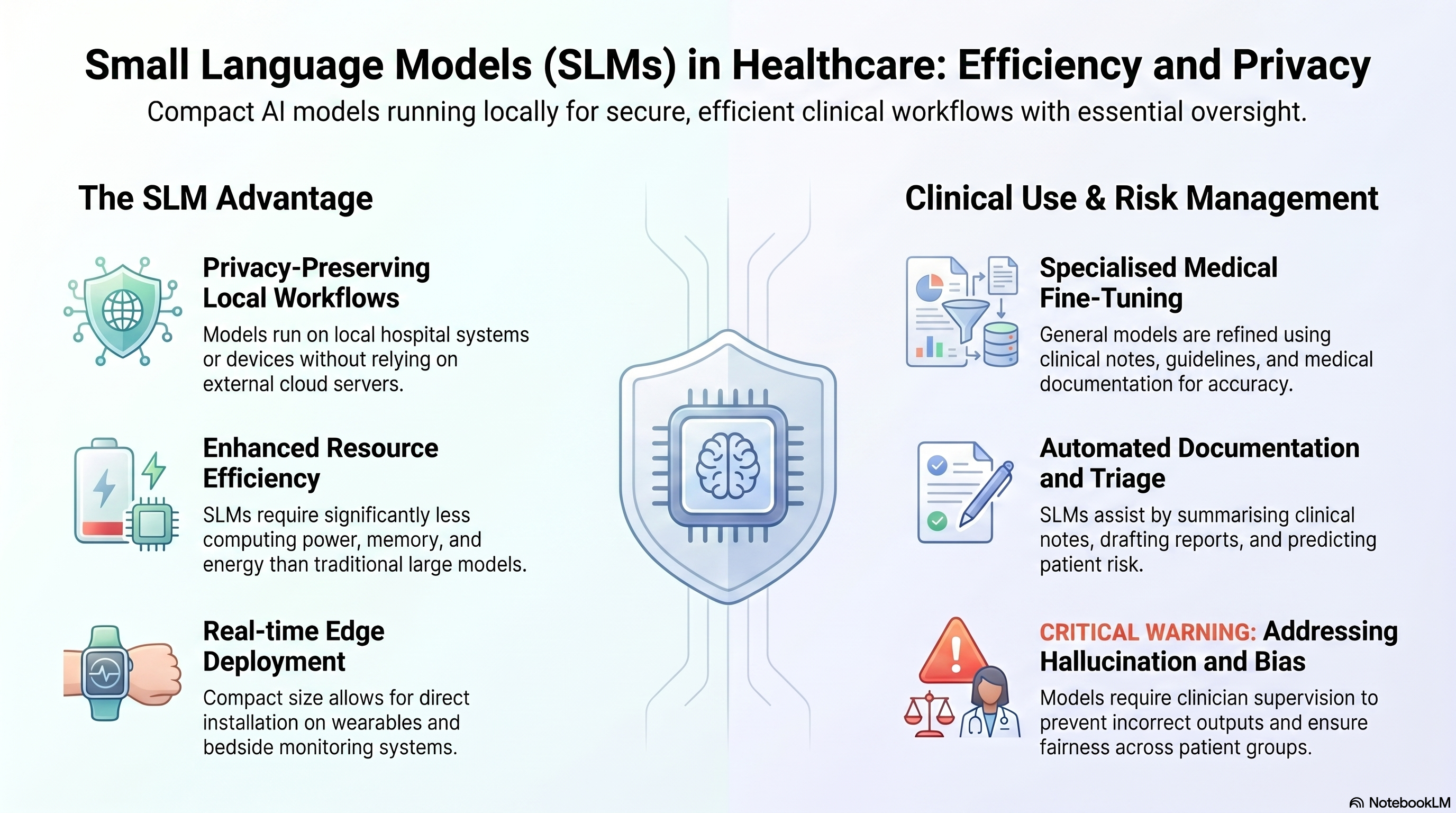 Small Language Models (SLMs) in Healthcare: Efficiency and Privacy

Compact AI models running locally for secure, efficient clinical workflows with essential oversight.

The SLM Advantage

Privacy-Preserving Local Workflows

Models run on local hospital systems or devices without relying on external cloud servers.

Enhanced Resource Efficiency

SLMs require significantly less computing power, memory, and energy than traditional large models.

Real-time Edge Deployment

Compact size allows for direct installation on wearables and bedside monitoring systems.

Clinical Use & Risk Management

Specialised Medical Fine-Tuning

General models are refined using clinical notes, guidelines, and medical documentation for accuracy.

Automated Documentation and Triage

SLMs assist by summarising clinical notes, drafting reports, and predicting patient risk.

CRITICAL WARNING: Addressing Hallucination and Bias

Models require clinician supervision to prevent incorrect outputs and ensure fairness across patient groups.

NotebookLM